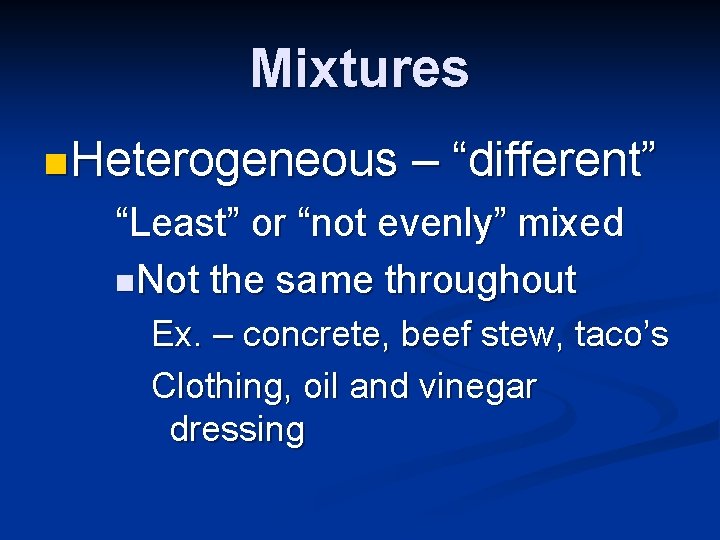 Mixtures

Heterogeneous – “different”

“Least” or “not evenly” mixed

Not the same throughout

Ex. – concrete, beef stew, taco’s

Clothing, oil and vinegar dressing